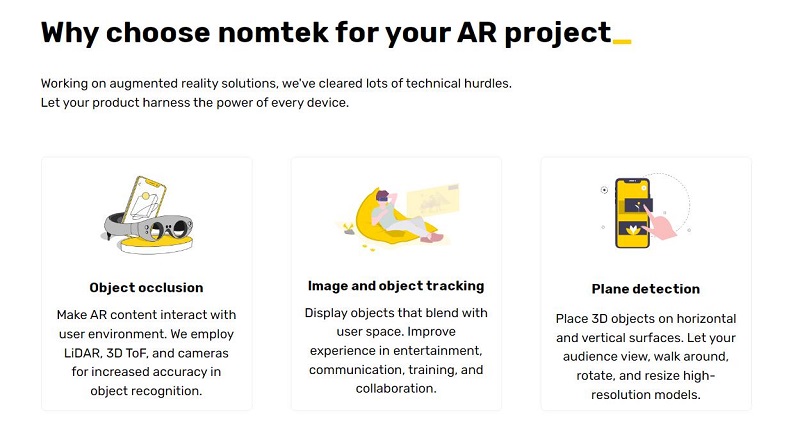 Why choose nomtek for your AR project_

Working on augmented reality solutions, we've cleared lots of technical hurdles.
Let your product harness the power of every device.

Object occlusion

Make AR content interact with user environment. We employ LiDAR, 3D ToF, and cameras for increased accuracy in object recognition.

Image and object tracking

Display objects that blend with user space. Improve experience in entertainment, communication, training, and collaboration.

Plane detection

Place 3D objects on horizontal and vertical surfaces. Let your audience view, walk around, rotate, and resize high-resolution models.